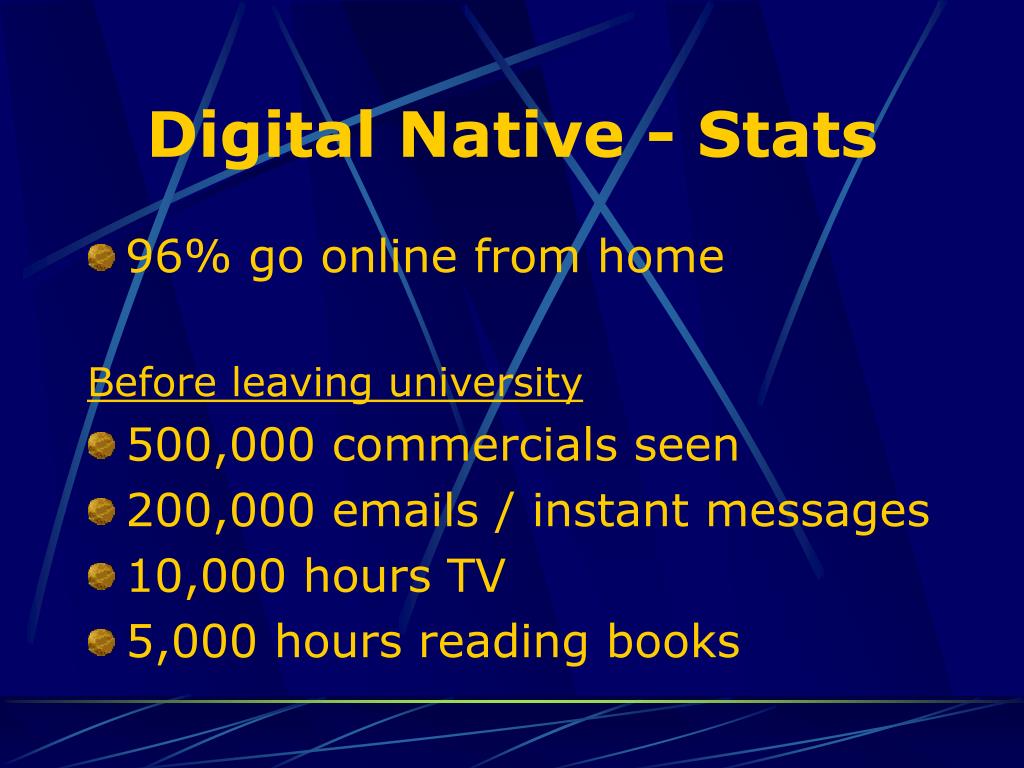 Digital Native - Stats

96% go online from home

Before leaving university

500,000 commercials seen

200,000 emails / instant messages

10,000 hours TV

5,000 hours reading books